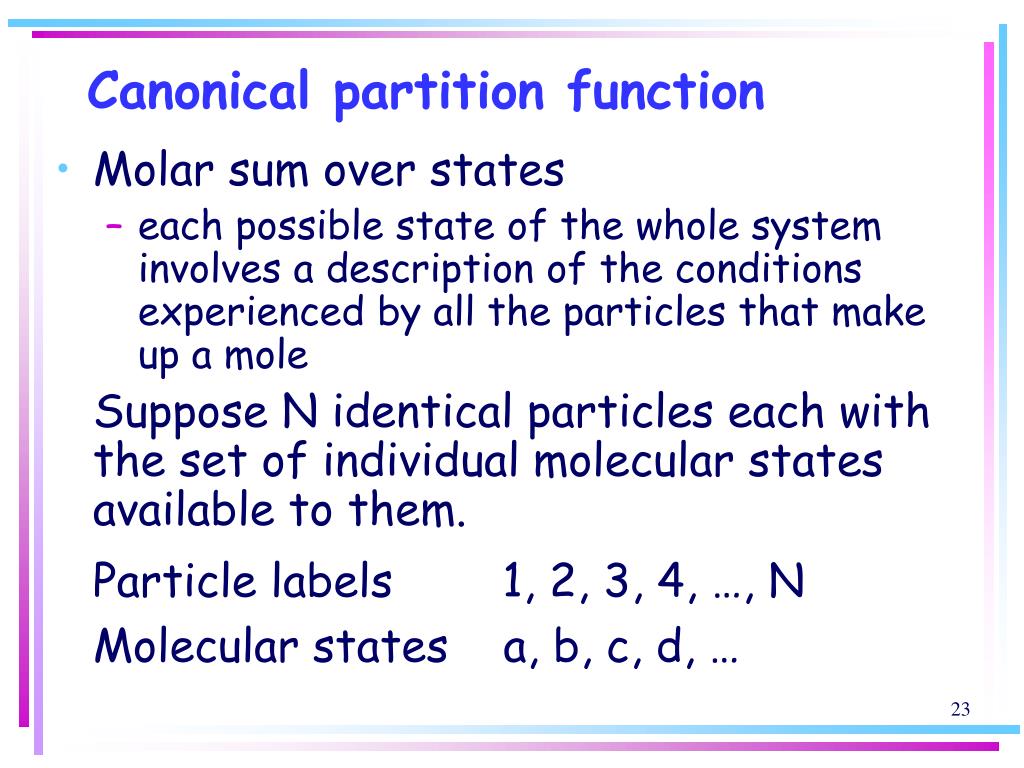 Canonical partition function

• Molar sum over states
– each possible state of the whole system involves a description of the conditions experienced by all the particles that make up a mole

Suppose N identical particles each with the set of individual molecular states available to them.

Particle labels 1, 2, 3, 4, …, N

Molecular states a, b, c, d, …

23